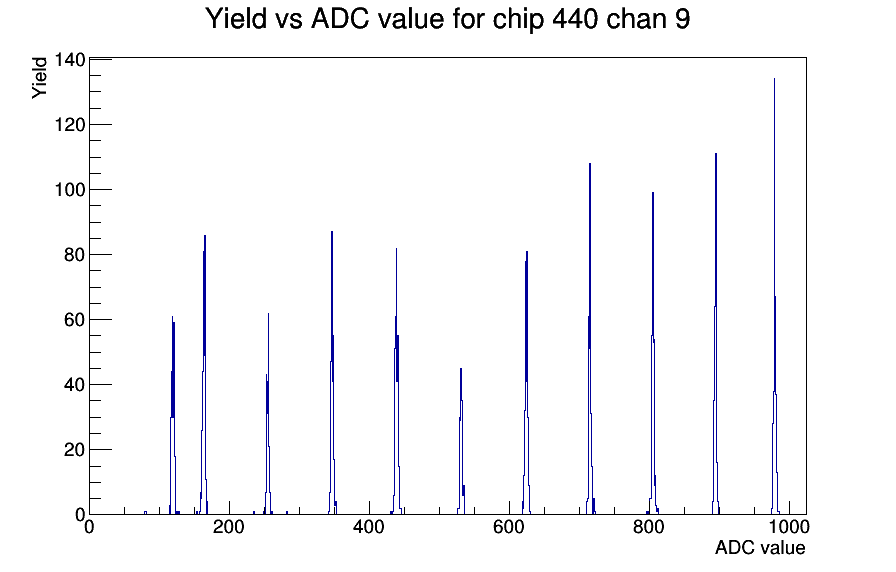 Yield vs ADC value for chip 440 chan 9

Yield

140
120
100
80
60
40
20
0

0
200
400
600
800
1000

ADC value